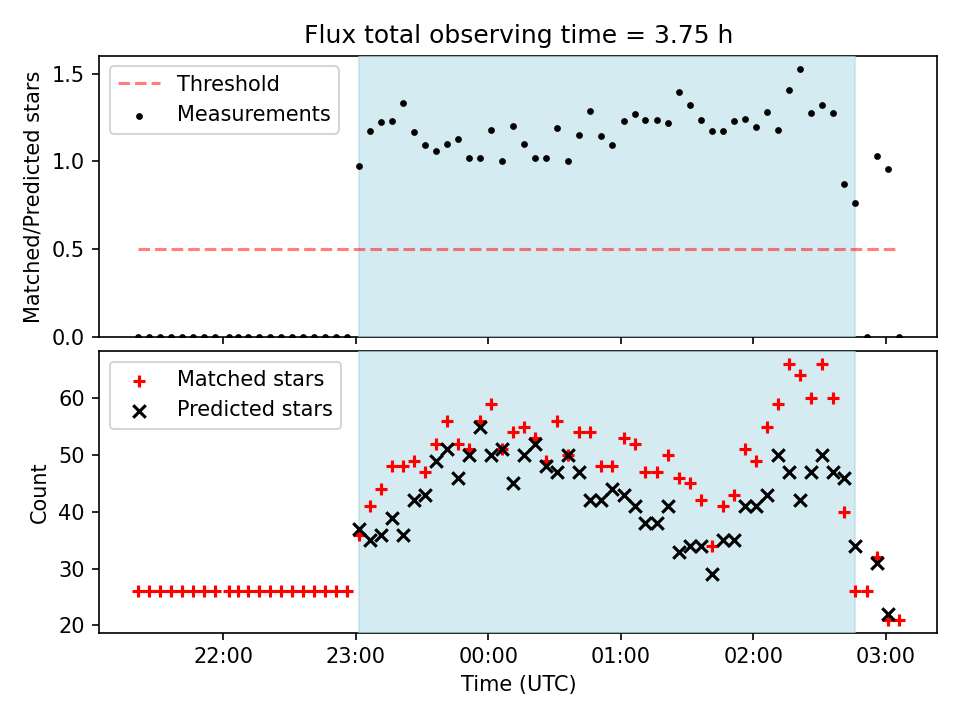 Flux total observing time = 3.75 h

Threshold
Measurements

Matched/Predicted stars

1.5
1.0
0.5
0.0

Matched stars
Predicted stars

Count

60
50
40
30
20

22:00
23:00
00:00
01:00
02:00
03:00

Time (UTC)